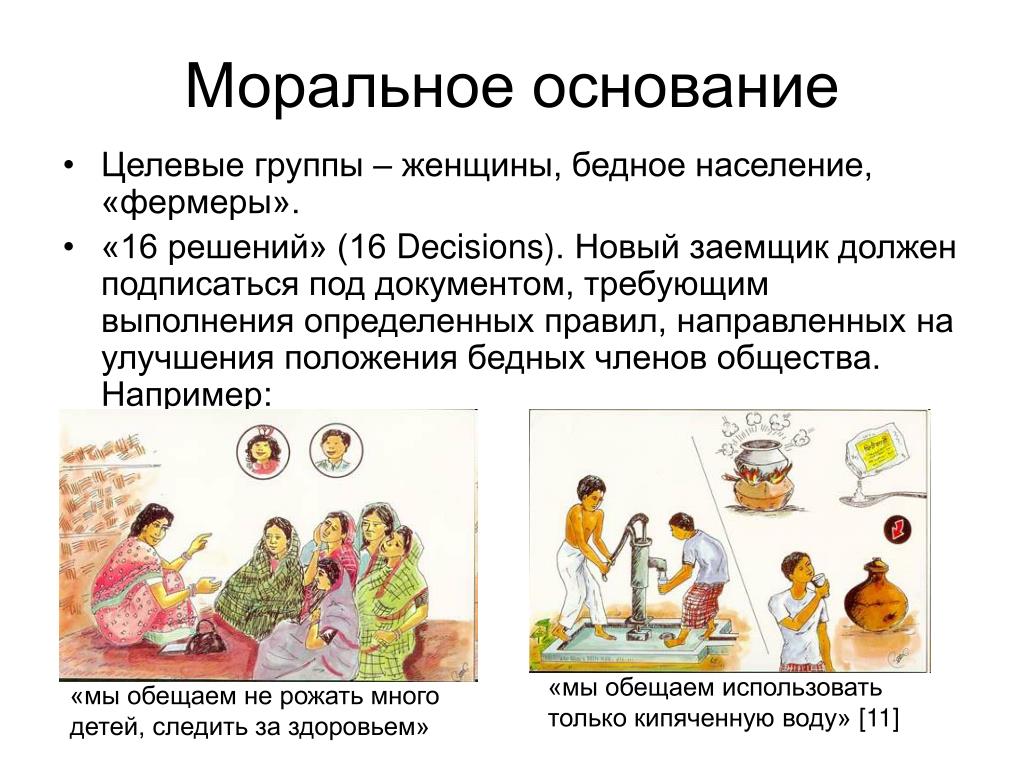 Моральное основание

• Целевые группы – женщины, бедное население, «фермеры».
• «16 решений» (16 Decisions). Новый заемщик должен подписаться под документом, требующим выполнения определенных правил, направленных на улучшения положения бедных членов общества. Например:

«мы обещаем не рожать много детей, следить за здоровьем»

«мы обещаем использовать только кипяченную воду» [11]